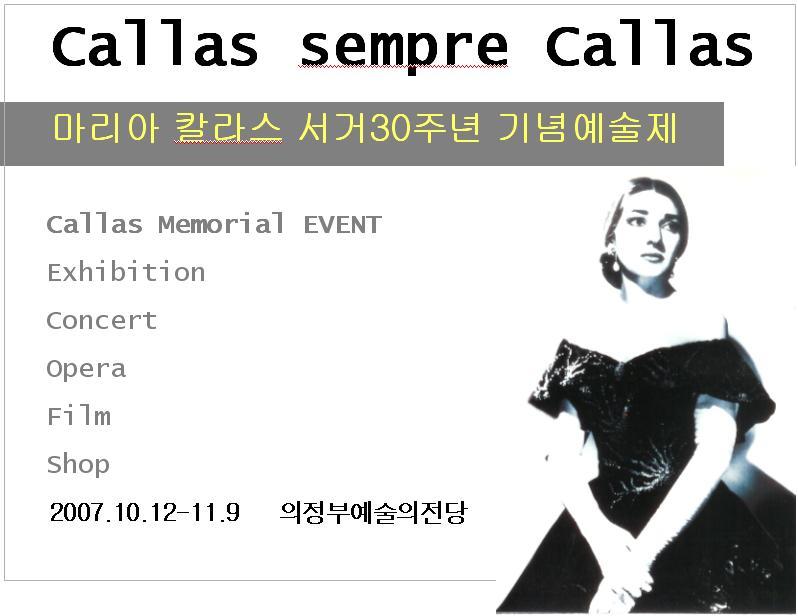 Callas sempre Callas

마리아 칼라스 서거30주년 기념예술제

Callas Memorial EVENT

Exhibition

Concert

Opera

Film

Shop

2007.10.12-11.9 의정부예술의전당